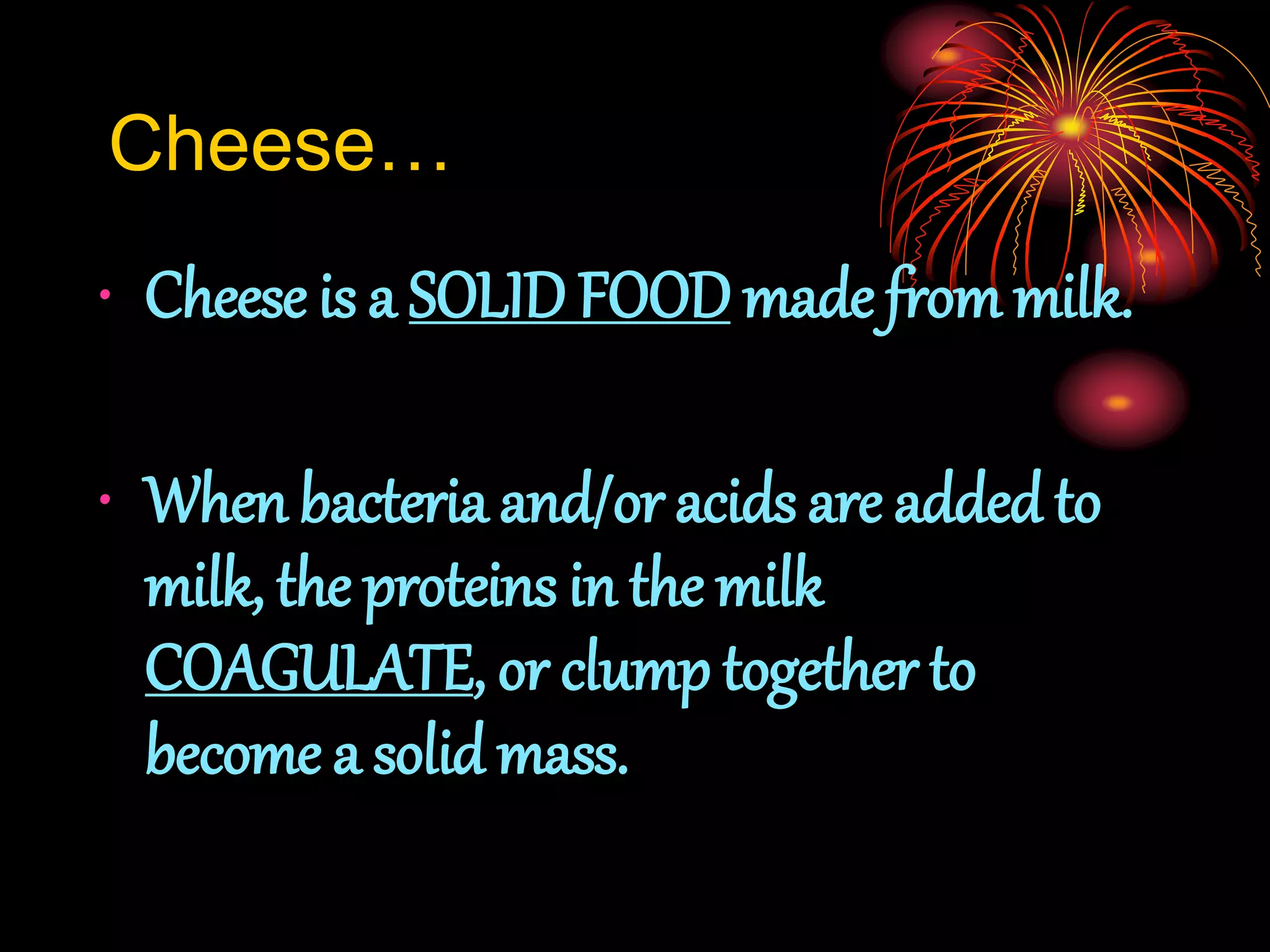 Cheese…

• Cheese is a SOLID FOOD made from milk.

• When bacteria and/or acids are added to milk, the proteins in the milk COAGULATE, or clump together to become a solid mass.